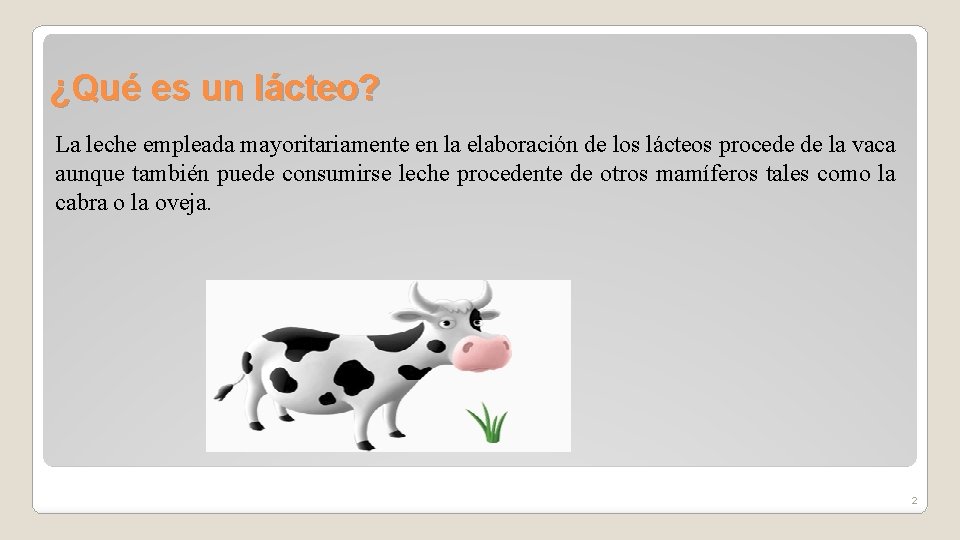 ¿Qué es un lácteo?

La leche empleada mayoritariamente en la elaboración de los lácteos procede de la vaca aunque también puede consumirse leche procedente de otros mamíferos tales como la cabra o la oveja.

2